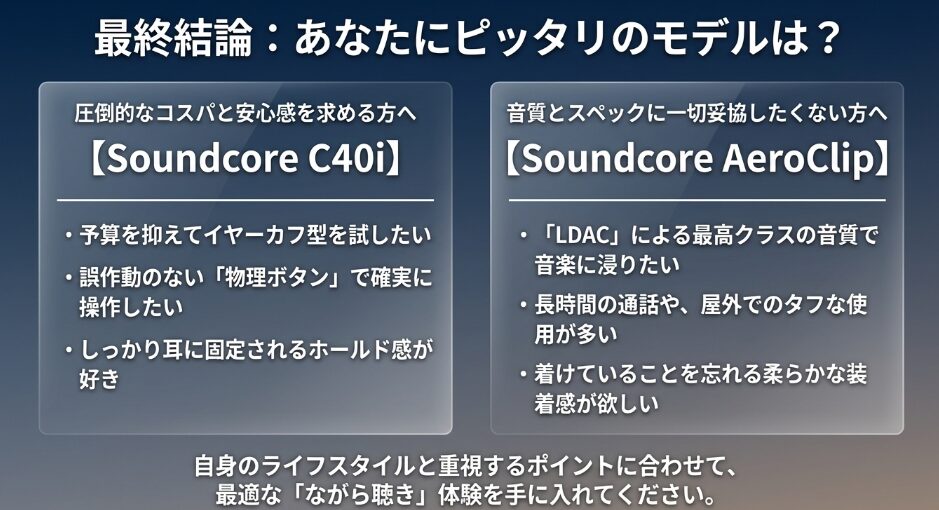 最終結論：あなたにピッタリのモデルは？

圧倒的なコスパと安心感を求める方へ

【Soundcore C40i】

・予算を抑えてイヤーカフ型を試したい

・誤作動のない「物理ボタン」で確実に操作したい

・しっかり耳に固定されるホールド感が好き

音質とスペックに一切妥協したくない方へ

【Soundcore AeroClip】

・「LDAC」による最高クラスの音質で音楽に浸りたい

・長時間の通話や、屋外でのタフな使用が多い

・着けていることを忘れる柔らかな装着感が欲しい

自身のライフスタイルと重視するポイントに合わせて、最適な「ながら聴き」体験を手に入れてください。